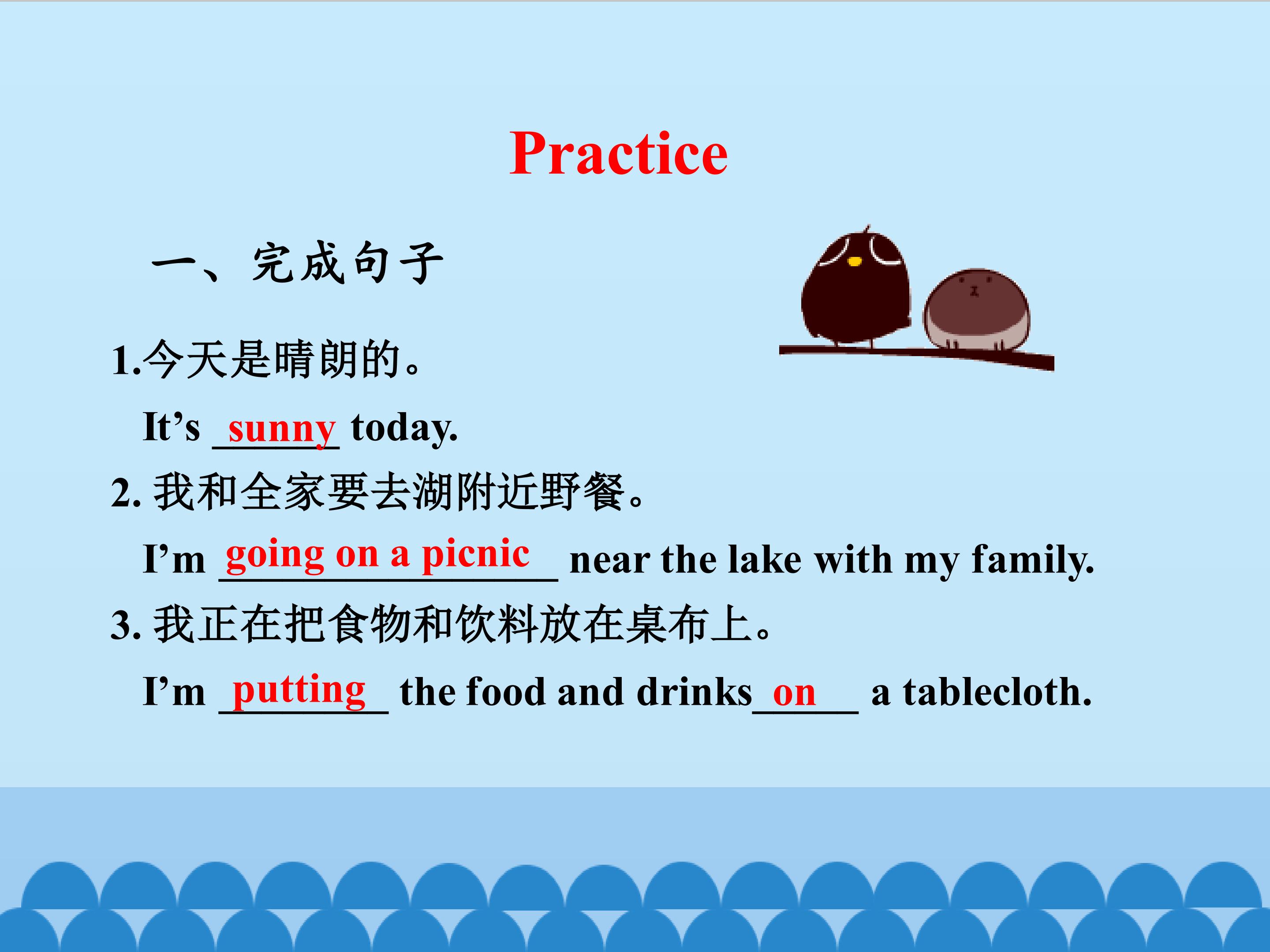 Practice

一、完成句子

1.今天是晴朗的。

It’s sunny today.

2. 我和全家要去湖附近野餐。

I’m going on a picnic near the lake with my family.

3. 我正在把食物和饮料放在桌布上。

I’m putting the food and drinks on a tablecloth.